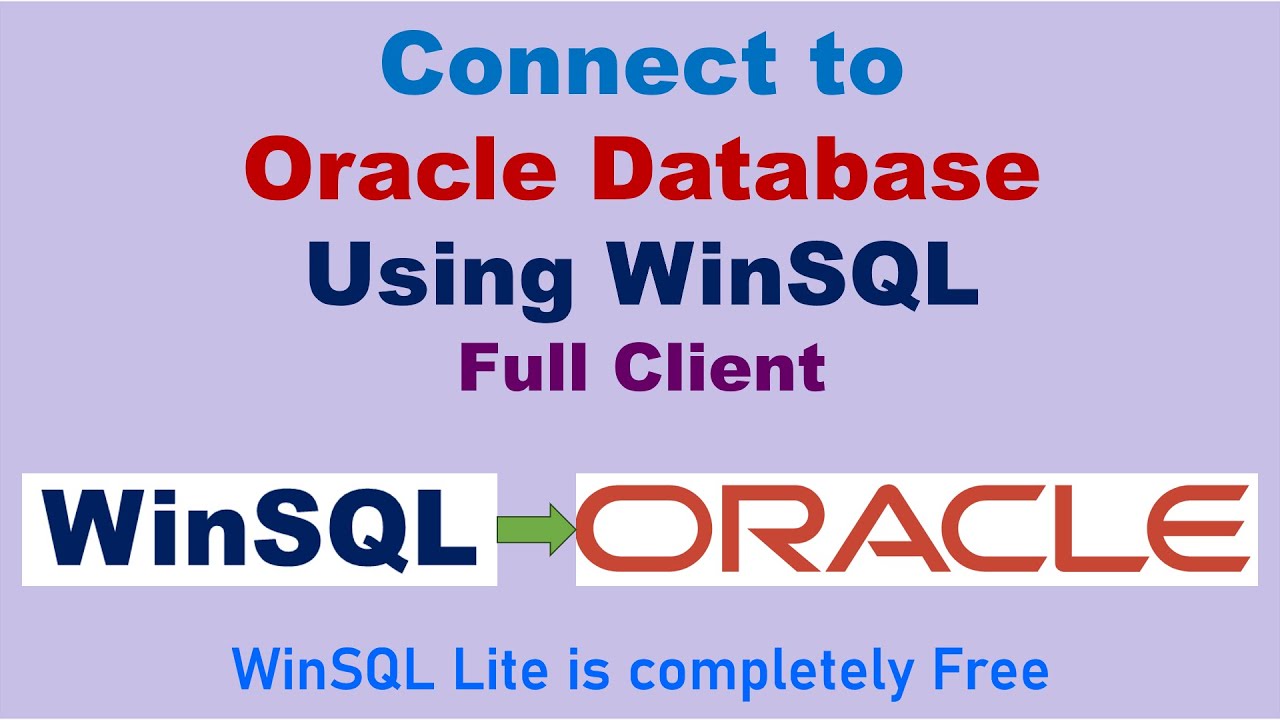 Connect to
Oracle Database
Using WinSQL
Full Client

WinSQL

ORACLE

WinSQL Lite is completely Free